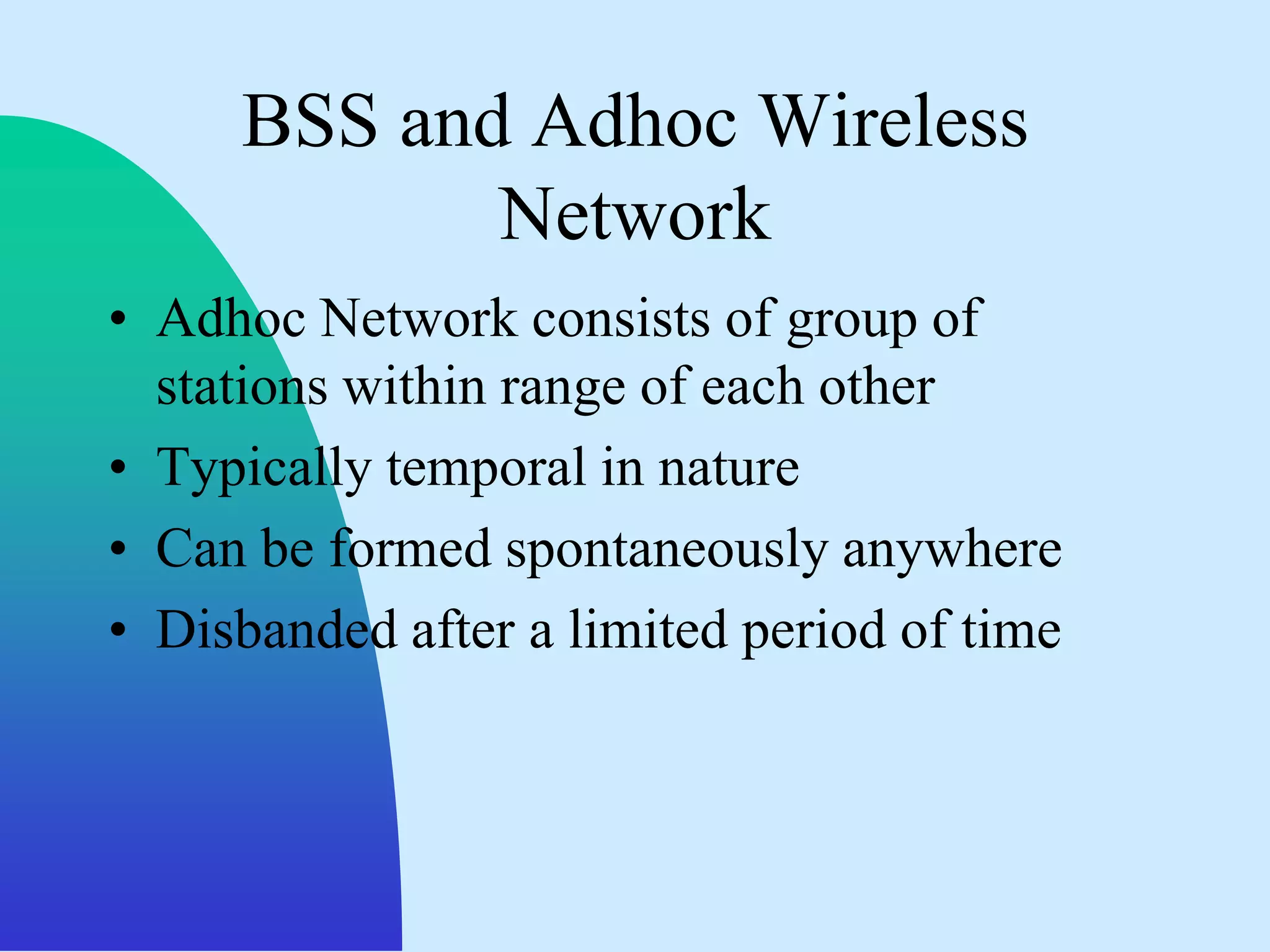 BSS and Adhoc Wireless Network

• Adhoc Network consists of group of stations within range of each other
• Typically temporal in nature
• Can be formed spontaneously anywhere
• Disbanded after a limited period of time